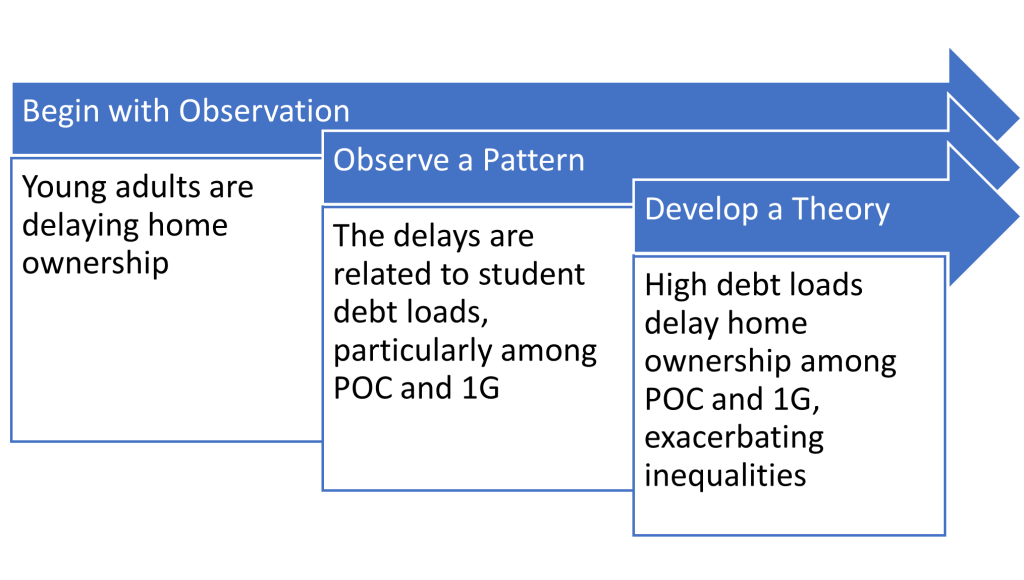 Begin with Observation

Young adults are delaying home ownership

Observe a Pattern

The delays are related to student debt loads, particularly among POC and 1G

Develop a Theory

High debt loads delay home ownership among POC and 1G, exacerbating inequalities